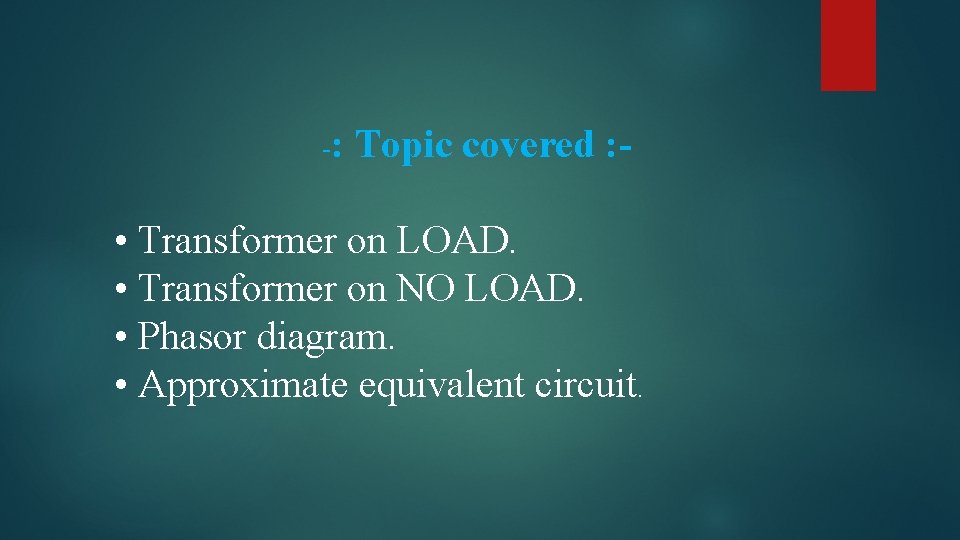 -: Topic covered :-

• Transformer on LOAD.
• Transformer on NO LOAD.
• Phasor diagram.
• Approximate equivalent circuit.